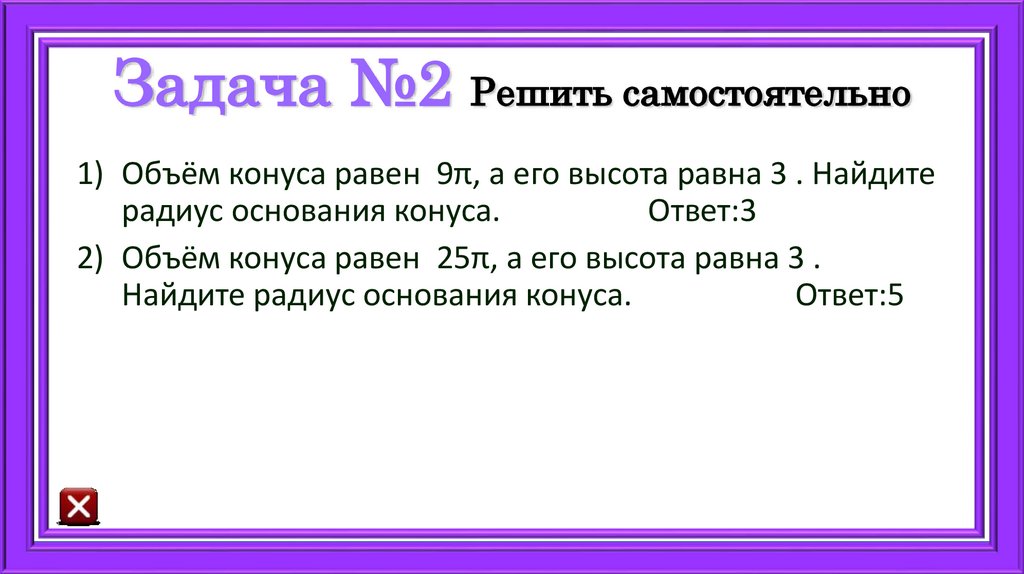 Задача №2 Решить самостоятельно

1) Объём конуса равен $9\pi$, а его высота равна 3 . Найдите радиус основания конуса. Ответ:3

2) Объём конуса равен $25\pi$, а его высота равна 3 . Найдите радиус основания конуса. Ответ:5